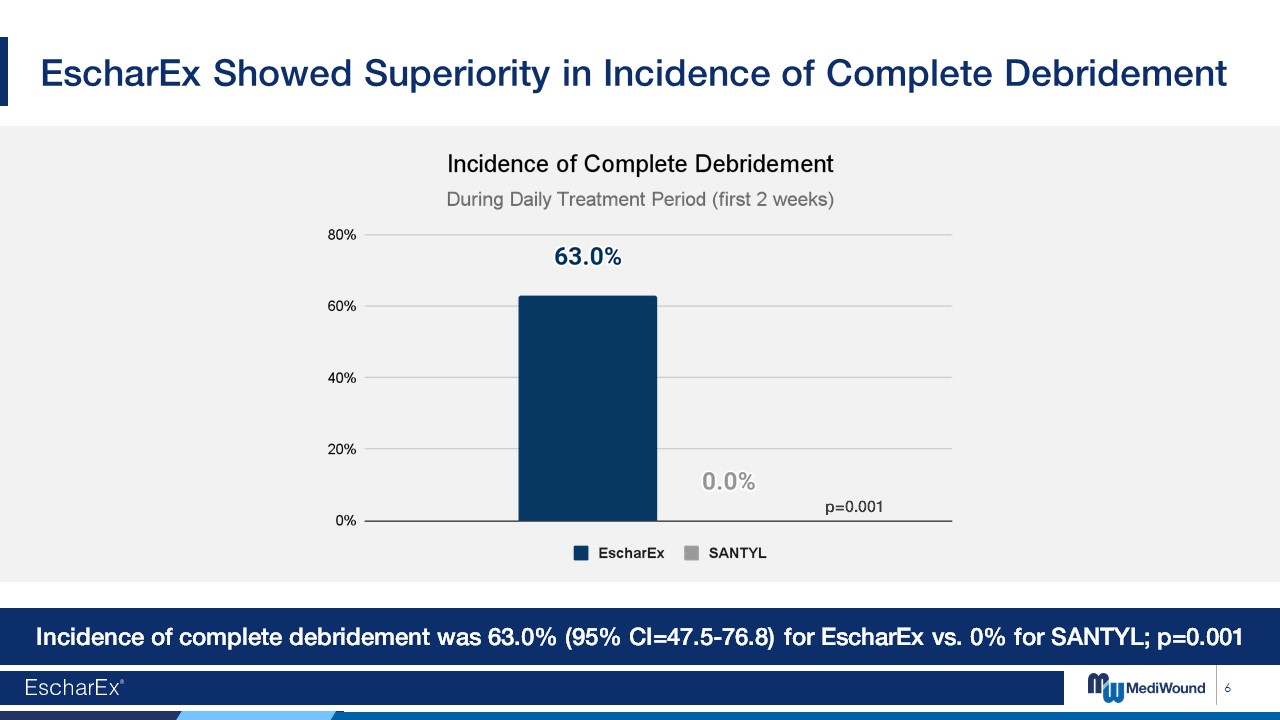 EscharEx Showed Superiority in Incidence of Complete Debridement

Incidence of Complete Debridement

During Daily Treatment Period (first 2 weeks)

80%
60%
40%
20%
0%

63.0%

0.0%

p=0.001

EscharEx SANTYL

Incidence of complete debridement was 63.0% (95% CI=47.5-76.8) for EscharEx vs. 0% for SANTYL; p=0.001

EscharEx®

MediWound 6